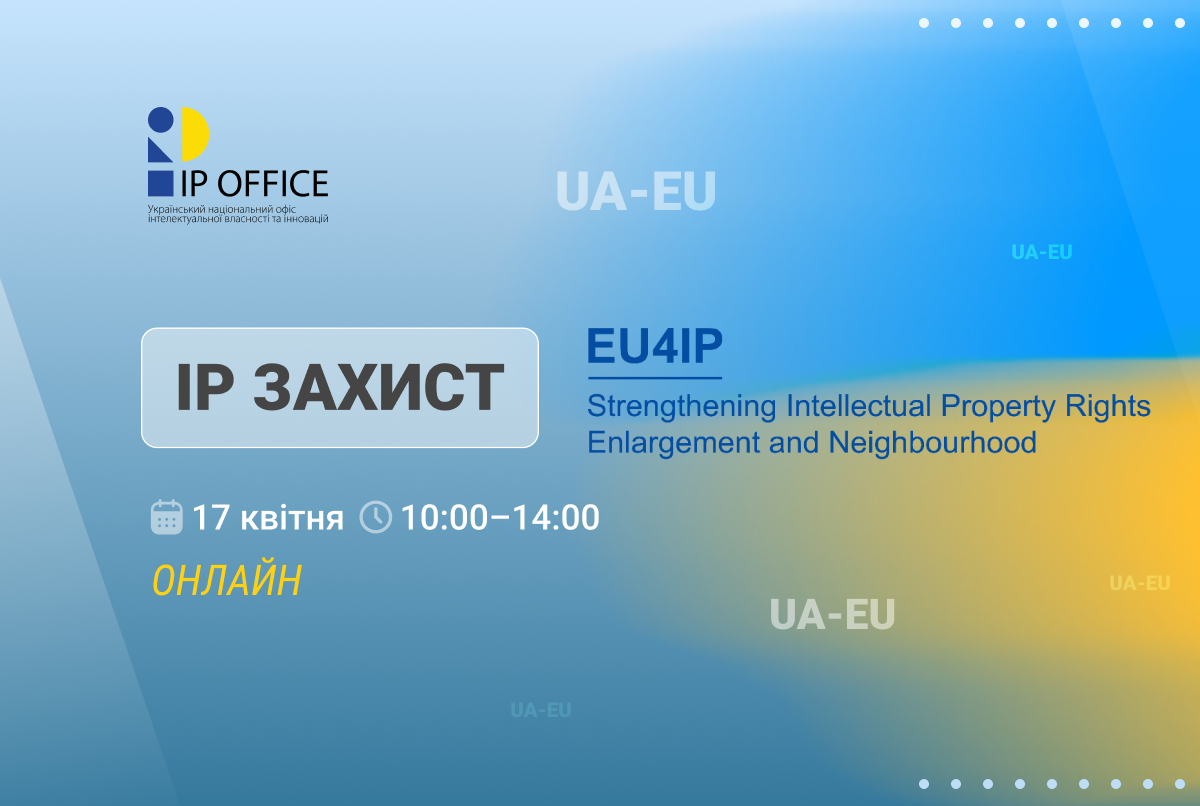 IP OFFICE
Український національний офіс інтелектуальної власності та інновацій

UA-EU

UA-EU

IP ЗАХИСТ

EU4IP
Strengthening Intellectual Property Rights Enlargement and Neighbourhood

17 квітня 10:00–14:00

ОНЛАЙН

UA-EU

UA-EU

UA-EU